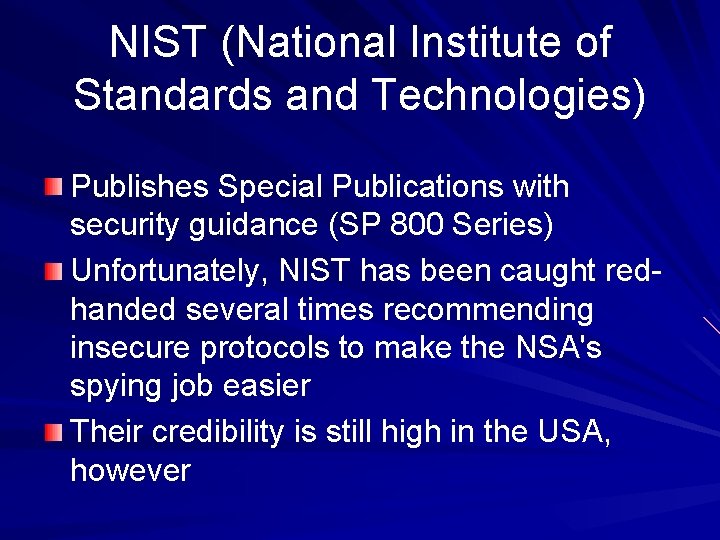 NIST (National Institute of Standards and Technologies)

Publishes Special Publications with security guidance (SP 800 Series)

Unfortunately, NIST has been caught red-handed several times recommending insecure protocols to make the NSA's spying job easier

Their credibility is still high in the USA, however